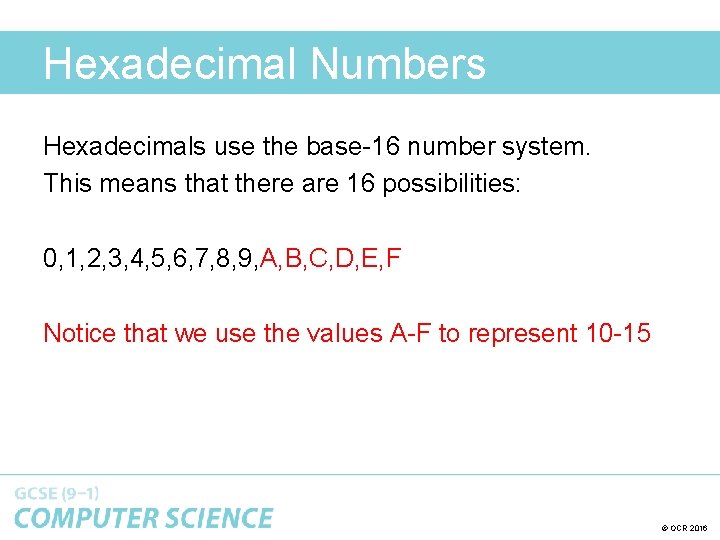 Hexadecimal Numbers

Hexadecimals use the base-16 number system.
This means that there are 16 possibilities:

0,1,2,3,4,5,6,7,8,9,A,B,C,D,E,F

Notice that we use the values A-F to represent 10-15

GCSE (9–1)
COMPUTER SCIENCE

© OCR 2016